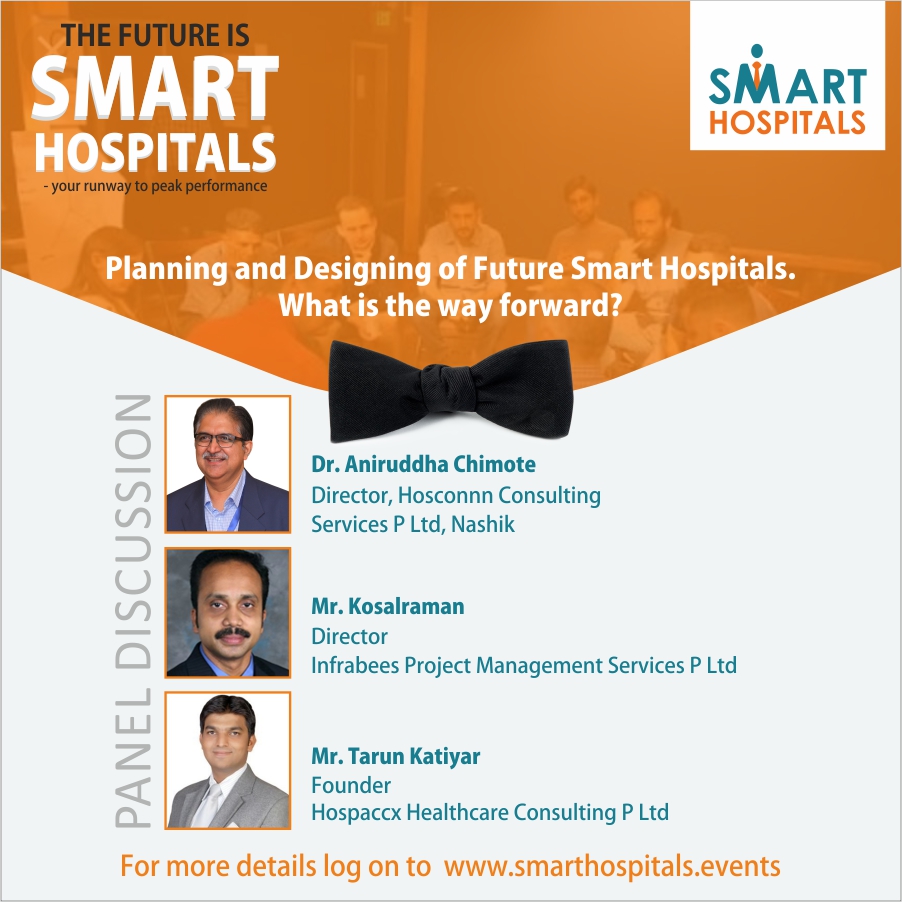 THE FUTURE IS
SMART
HOSPITALS
- your runway to peak performance

SMART
HOSPITALS

Planning and Designing of Future Smart Hospitals. What is the way forward?

PANEL DISCUSSION

Dr. Aniruddha Chimote
Director, Hosconnn Consulting Services P Ltd, Nashik

Mr. Kosalraman
Director
Infrabees Project Management Services P Ltd

Mr. Tarun Katiyar
Founder
Hospaccx Healthcare Consulting P Ltd

For more details log on to www.smarthospitals.events